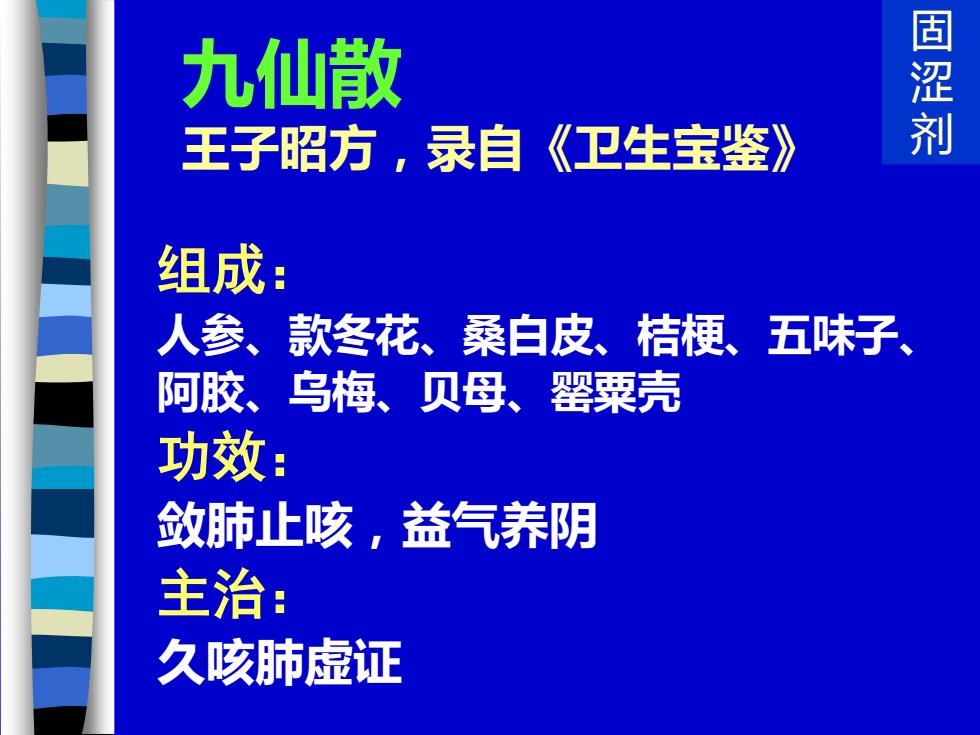 固涩剂

九仙散

王子昭方，录自《卫生宝鉴》

组成：

人参、款冬花、桑白皮、桔梗、五味子、阿胶、乌梅、贝母、罂粟壳

功效：

敛肺止咳，益气养阴

主治：

久咳肺虚证